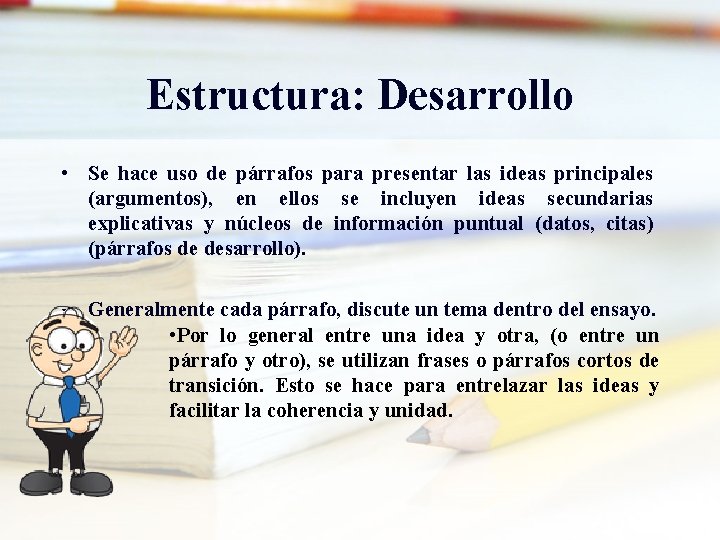 Estructura: Desarrollo

• Se hace uso de párrafos para presentar las ideas principales (argumentos), en ellos se incluyen ideas secundarias explicativas y núcleos de información puntual (datos, citas) (párrafos de desarrollo).

Generalmente cada párrafo, discute un tema dentro del ensayo.

•Por lo general entre una idea y otra, (o entre un párrafo y otro), se utilizan frases o párrafos cortos de transición. Esto se hace para entrelazar las ideas y facilitar la coherencia y unidad.